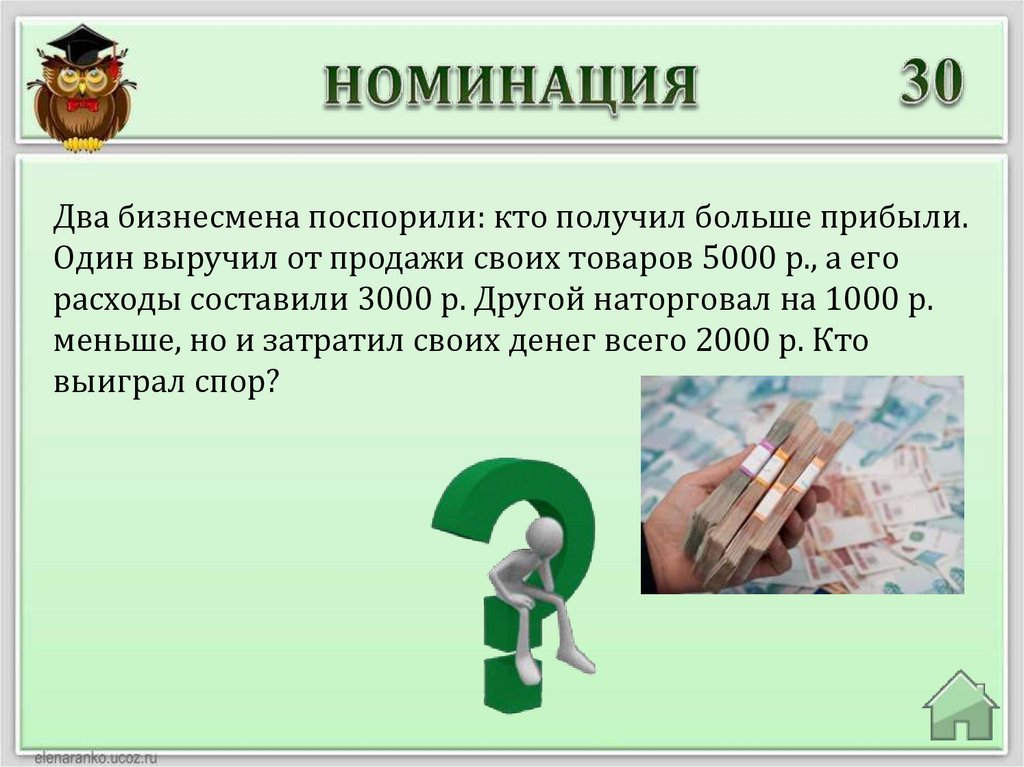 НОМИНАЦИЯ 30

Два бизнесмена поспорили: кто получил больше прибыли. Один выручил от продажи своих товаров 5000 р., а его расходы составили 3000 р. Другой наторговал на 1000 р. меньше, но и затратил своих денег всего 2000 р. Кто выиграл спор?

elenaranko.ucoz.ru